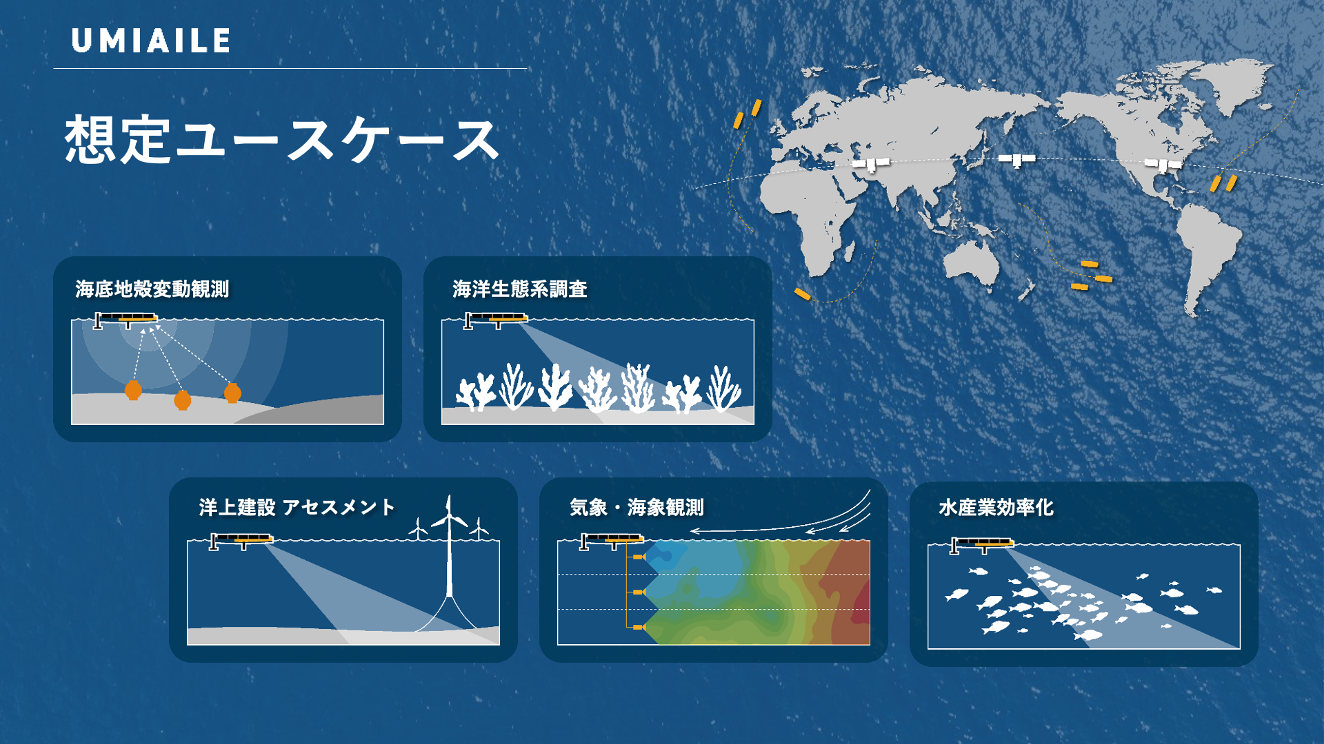 UMIAILE

想定ユースケース

海底地殻変動観測

海洋生態系調査

洋上建設 アセスメント

気象・海象観測

水産業効率化